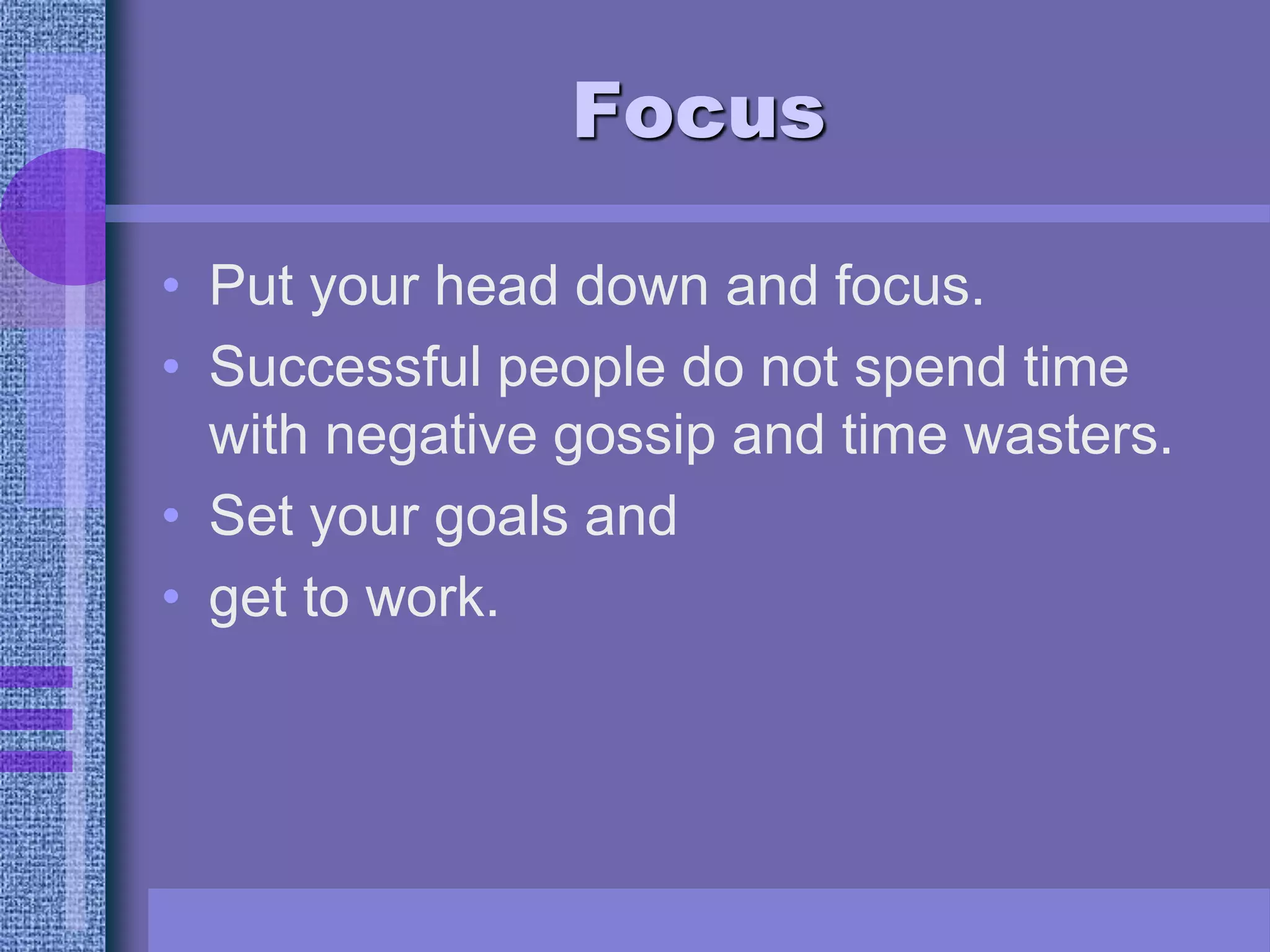 Focus

• Put your head down and focus.
• Successful people do not spend time with negative gossip and time wasters.
• Set your goals and
• get to work.